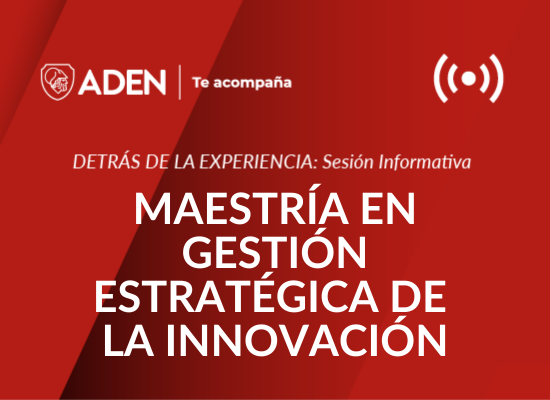 ADEN | Te acompaña

DETRÁS DE LA EXPERIENCIA: Sesión Informativa

MAESTRÍA EN GESTIÓN ESTRATÉGICA DE LA INNOVACIÓN